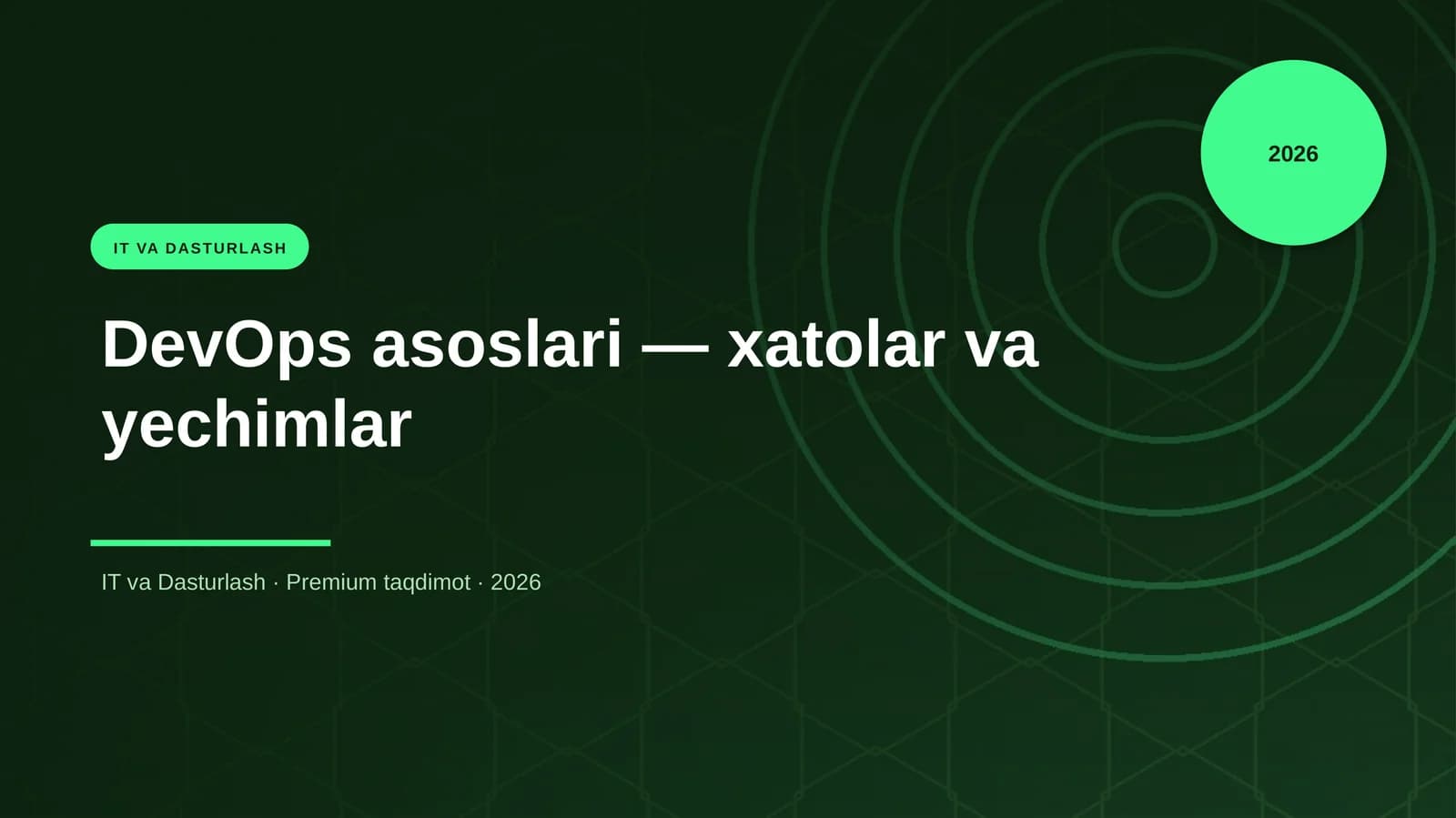 2026

IT VA DASTURLASH

DevOps asoslari — xatolar va yechimlar

IT va Dasturlash · Premium taqdimot · 2026